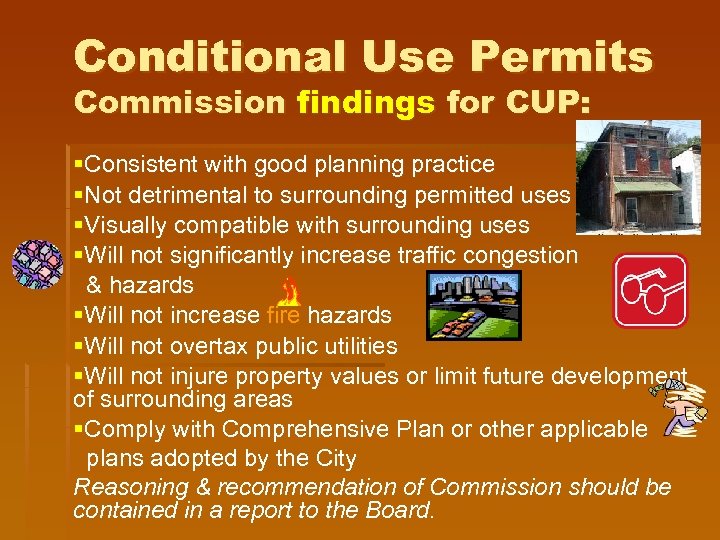 Conditional Use Permits
Commission findings for CUP:

▪Consistent with good planning practice
▪Not detrimental to surrounding permitted uses
▪Visually compatible with surrounding uses
▪Will not significantly increase traffic congestion & hazards
▪Will not increase fire hazards
▪Will not overtax public utilities
▪Will not injure property values or limit future development of surrounding areas
▪Comply with Comprehensive Plan or other applicable plans adopted by the City

Reasoning & recommendation of Commission should be contained in a report to the Board.